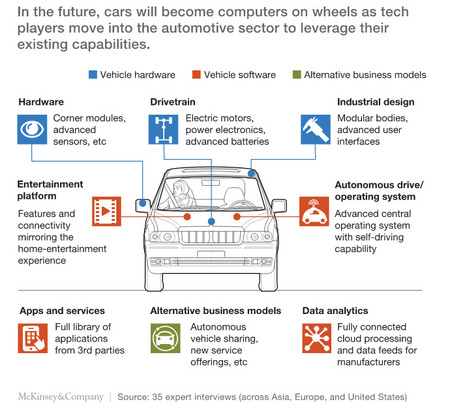 In the future, cars will become computers on wheels as tech players move into the automotive sector to leverage their existing capabilities.

Vehicle hardware Vehicle software Alternative business models

Hardware

Corner modules, advanced sensors, etc

Drivetrain

Electric motors, power electronics, advanced batteries

Industrial design

Modular bodies, advanced user interfaces

Entertainment platform

Features and connectivity mirroring the home-entertainment experience

Autonomous drive/ operating system

Advanced central operating system with self-driving capability

Apps and services

Full library of applications from 3rd parties

Alternative business models

Autonomous vehicle sharing, new service offerings, etc

Data analytics

Fully connected cloud processing and data feeds for manufacturers

McKinsey&Company | Source: 35 expert interviews (across Asia, Europe, and United States)